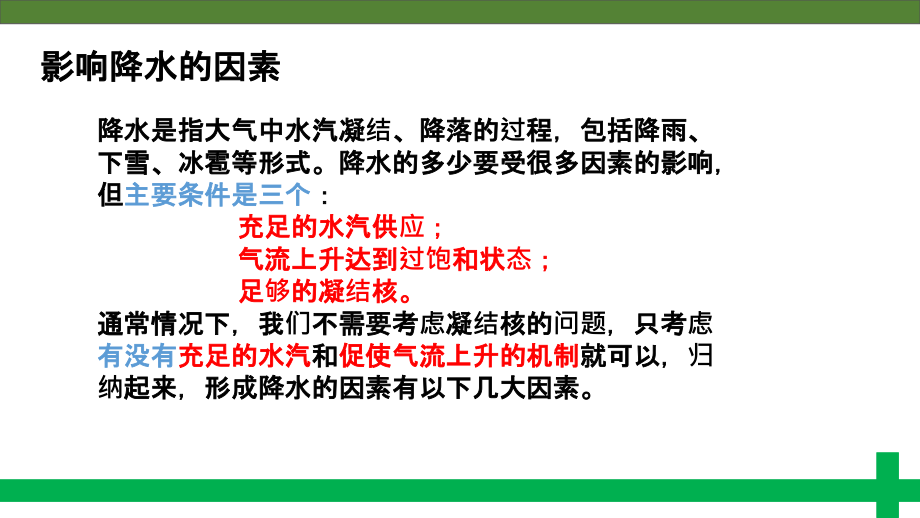 影响降水的因素

降水是指大气中水汽凝结、降落的过程，包括降雨、下雪、冰雹等形式。降水的多少要受很多因素的影响，但主要条件是三个：

充足的水汽供应；

气流上升达到过饱和状态；

足够的凝结核。

通常情况下，我们不需要考虑凝结核的问题，只考虑有没有充足的水汽和促使气流上升的机制就可以，归纳起来，形成降水的因素有以下几大因素。